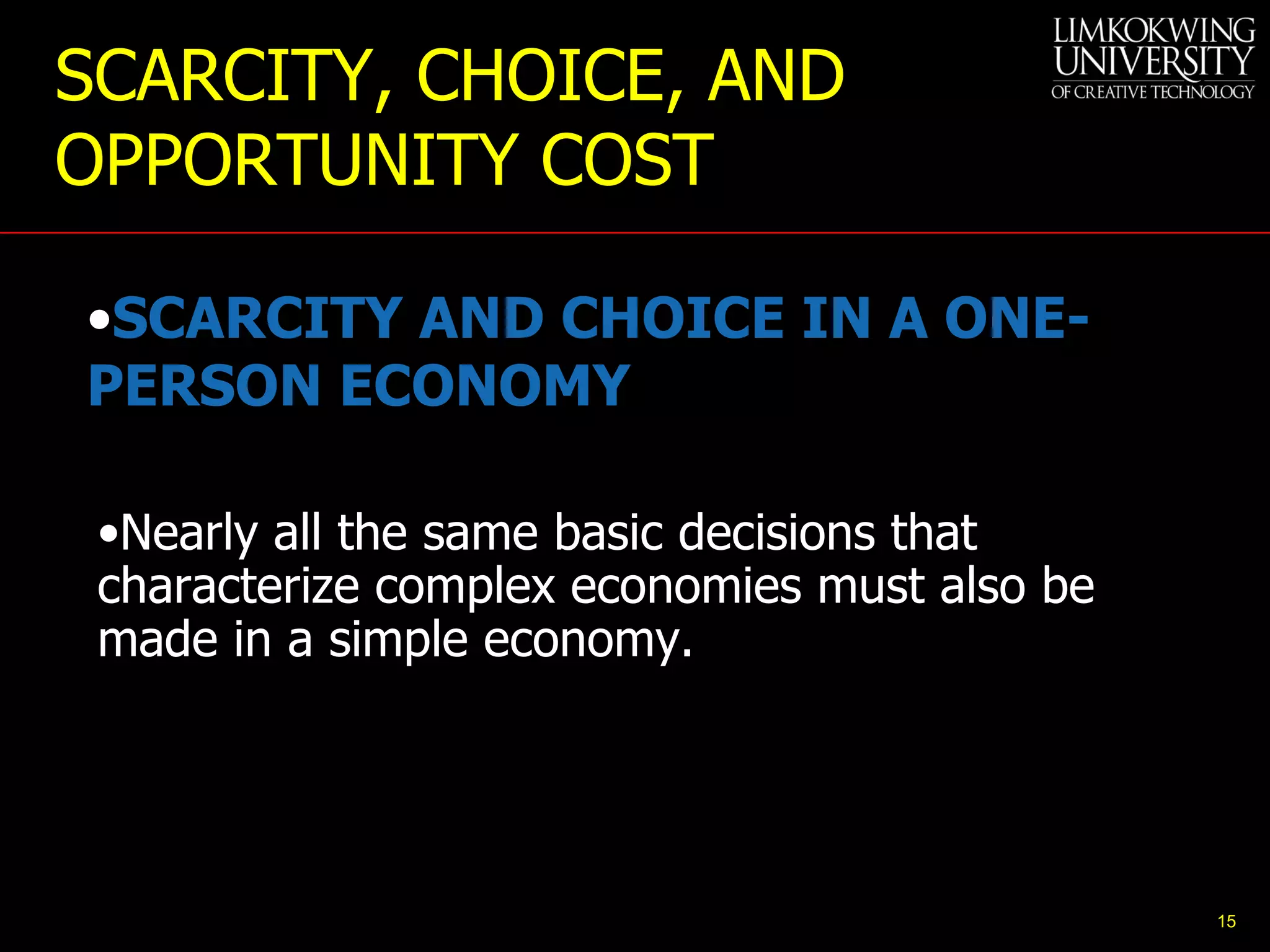 SCARCITY, CHOICE, AND OPPORTUNITY COST

LIMKOKWING UNIVERSITY OF CREATIVE TECHNOLOGY

•SCARCITY AND CHOICE IN A ONE-PERSON ECONOMY

•Nearly all the same basic decisions that characterize complex economies must also be made in a simple economy.

15